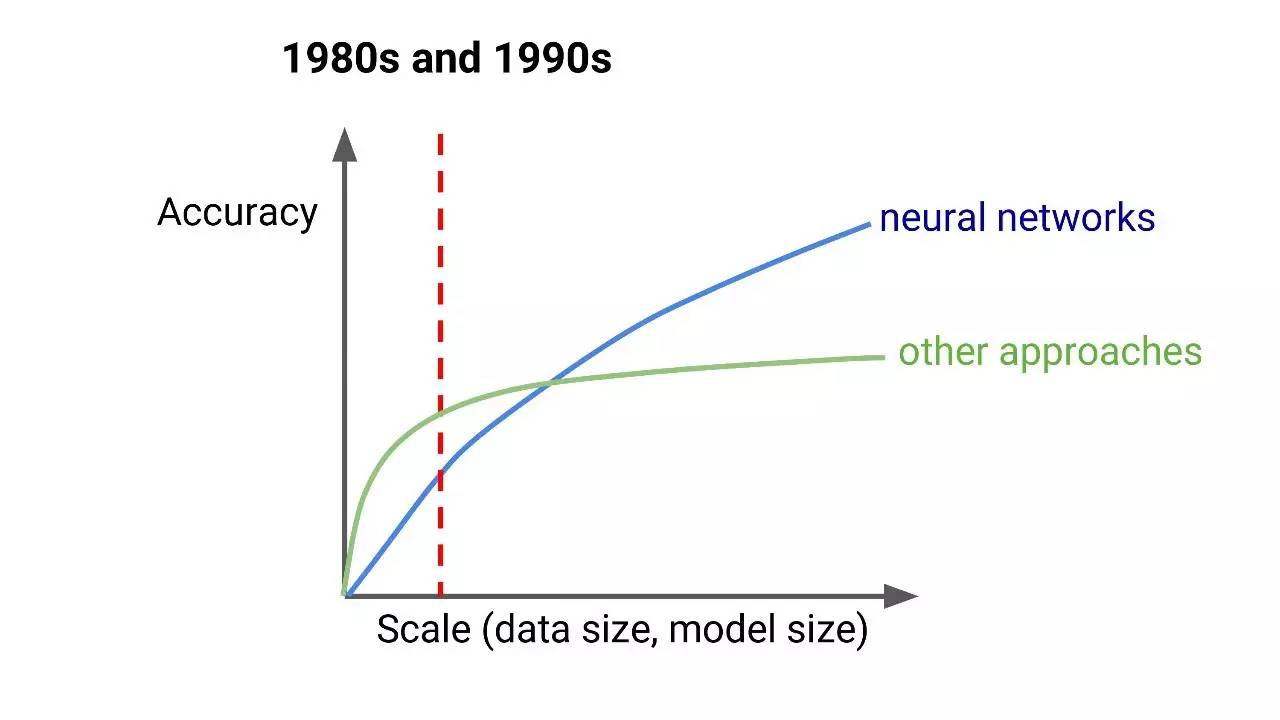 1980s and 1990s

Accuracy

neural networks

other approaches

Scale (data size, model size)